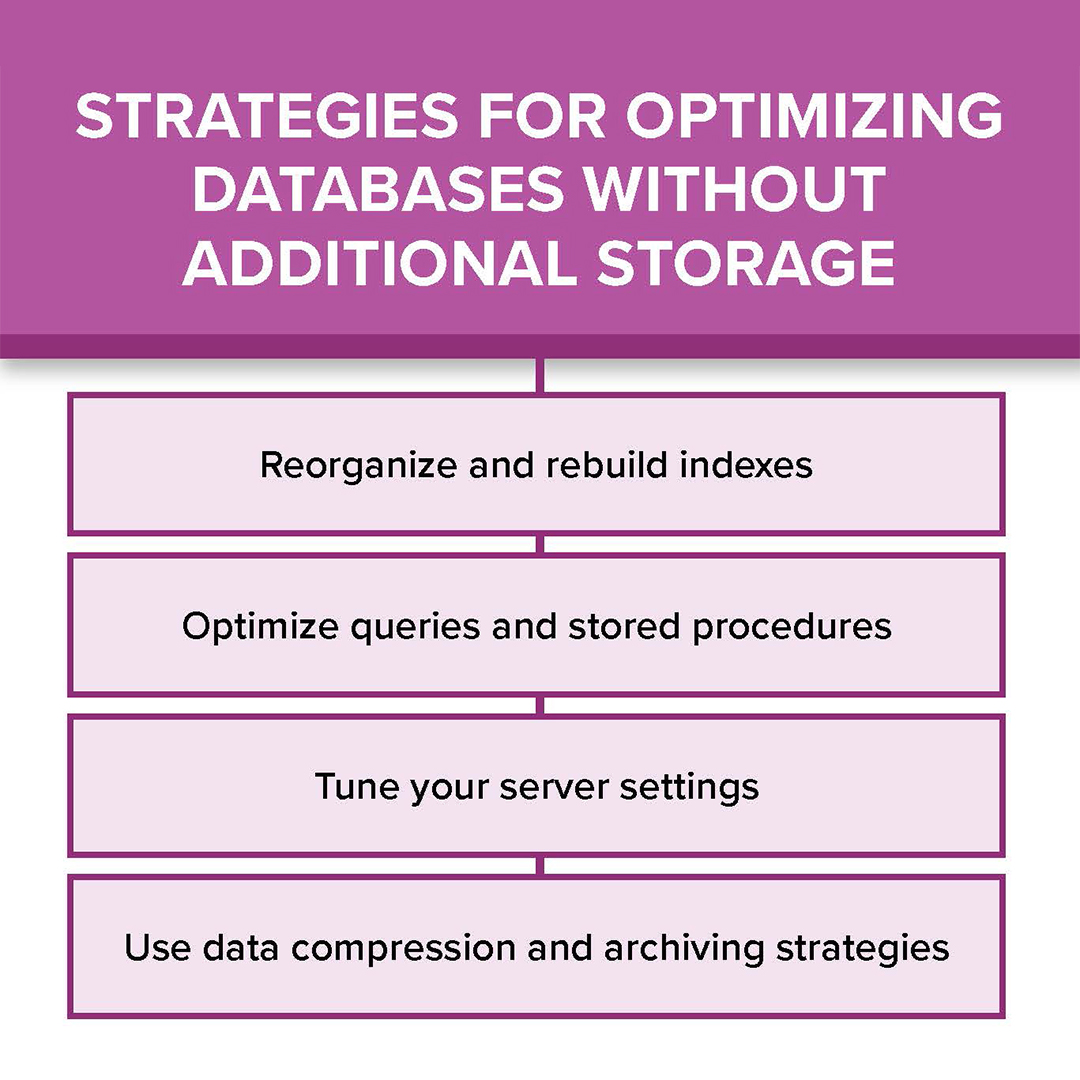 STRATEGIES FOR OPTIMIZING DATABASES WITHOUT ADDITIONAL STORAGE

Reorganize and rebuild indexes

Optimize queries and stored procedures

Tune your server settings

Use data compression and archiving strategies